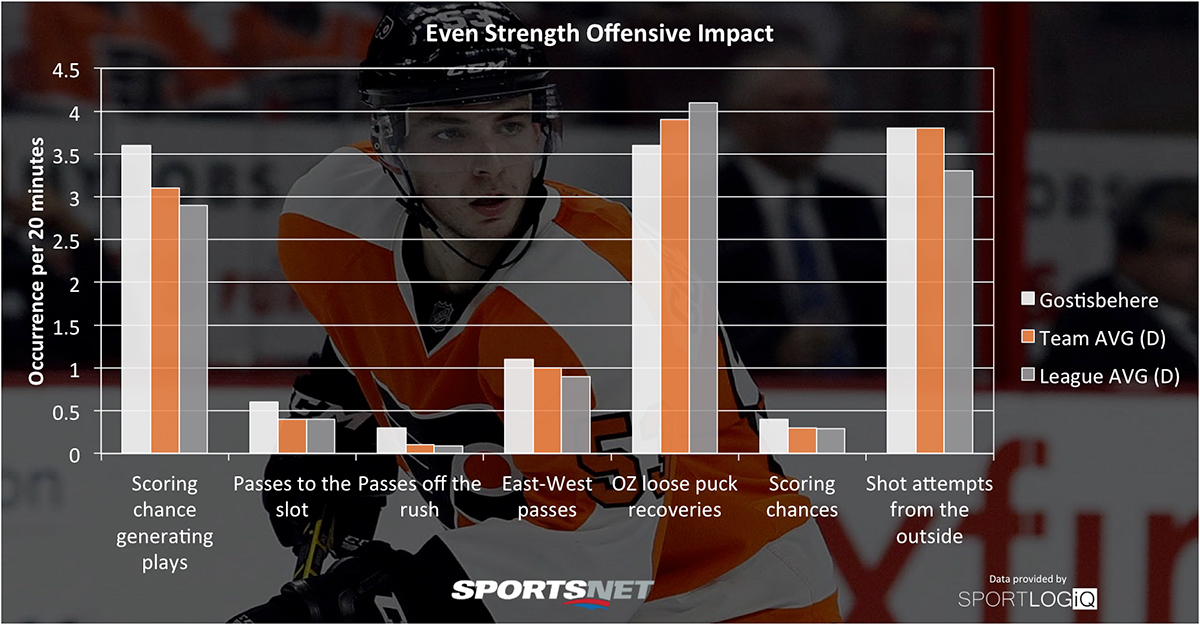 Even Strength Offensive Impact

Occurrence per 20 minutes

4.5
4
3.5
3
2.5
2
1.5
1
0.5
0

Scoring chance generating plays
Passes to the slot
Passes off the rush
East-West passes
OZ loose puck recoveries
Scoring chances
Shot attempts from the outside

Gostisbehere
Team AVG (D)
League AVG (D)

SPORTSNET

Data provided by
SPORTLOGiQ